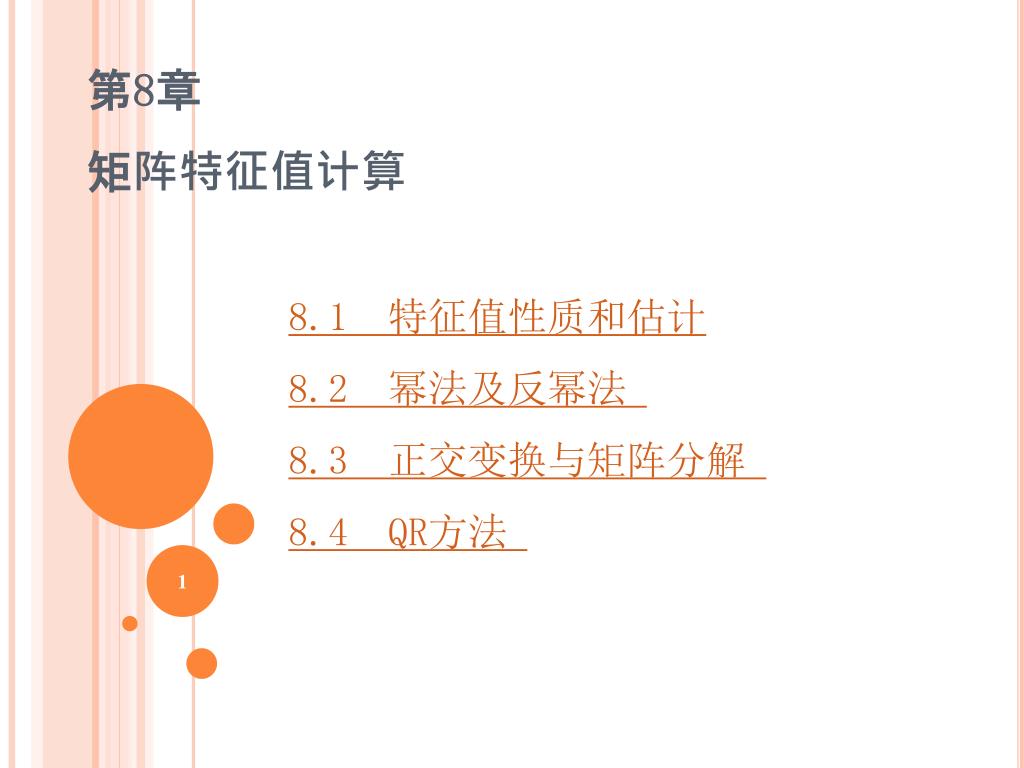 第8章

矩阵特征值计算

8.1 特征值性质和估计

8.2 幂法及反幂法

8.3 正交变换与矩阵分解

8.4 QR方法

1